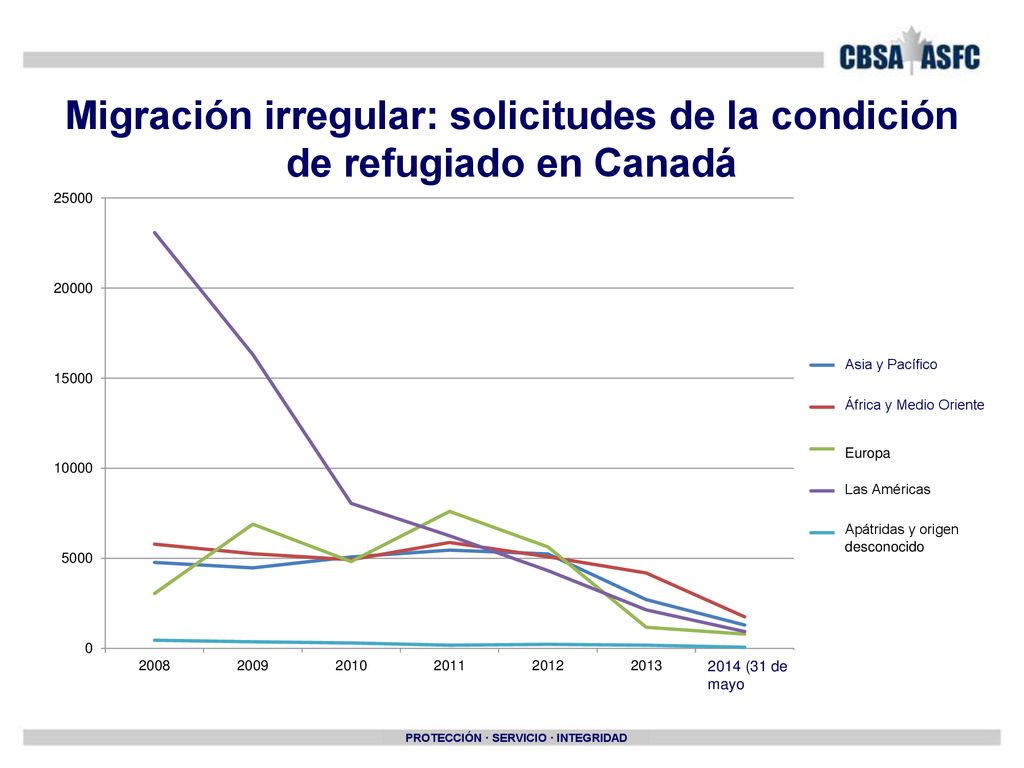 CBSA ASFC

Migración irregular: solicitudes de la condición de refugiado en Canadá

25000
20000
15000
10000
5000
0

2008 2009 2010 2011 2012 2013 2014 (31 de mayo

Asia y Pacífico
África y Medio Oriente
Europa
Las Américas
Apátridas y origen desconocido

PROTECCIÓN · SERVICIO · INTEGRIDAD